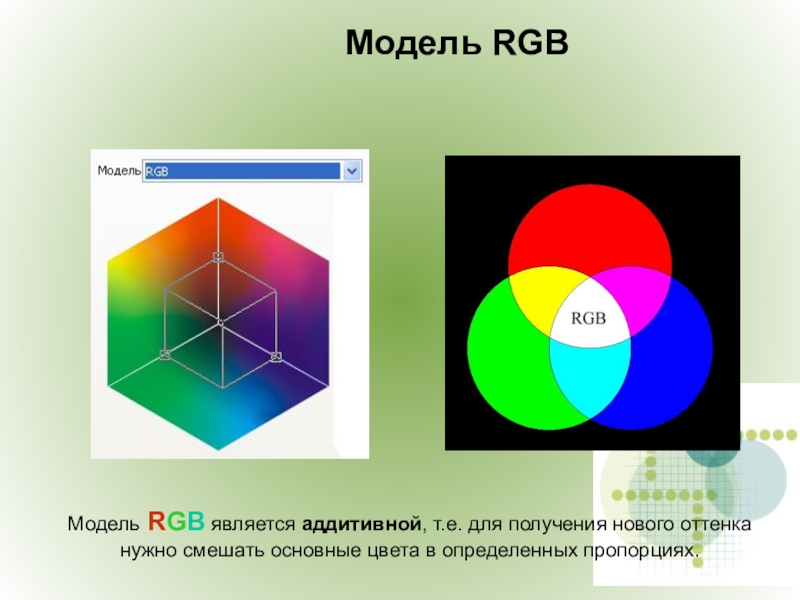 Модель RGB

Модель RGB

RGB

Модель RGB является аддитивной, т.е. для получения нового оттенка нужно смешать основные цвета в определенных пропорциях.